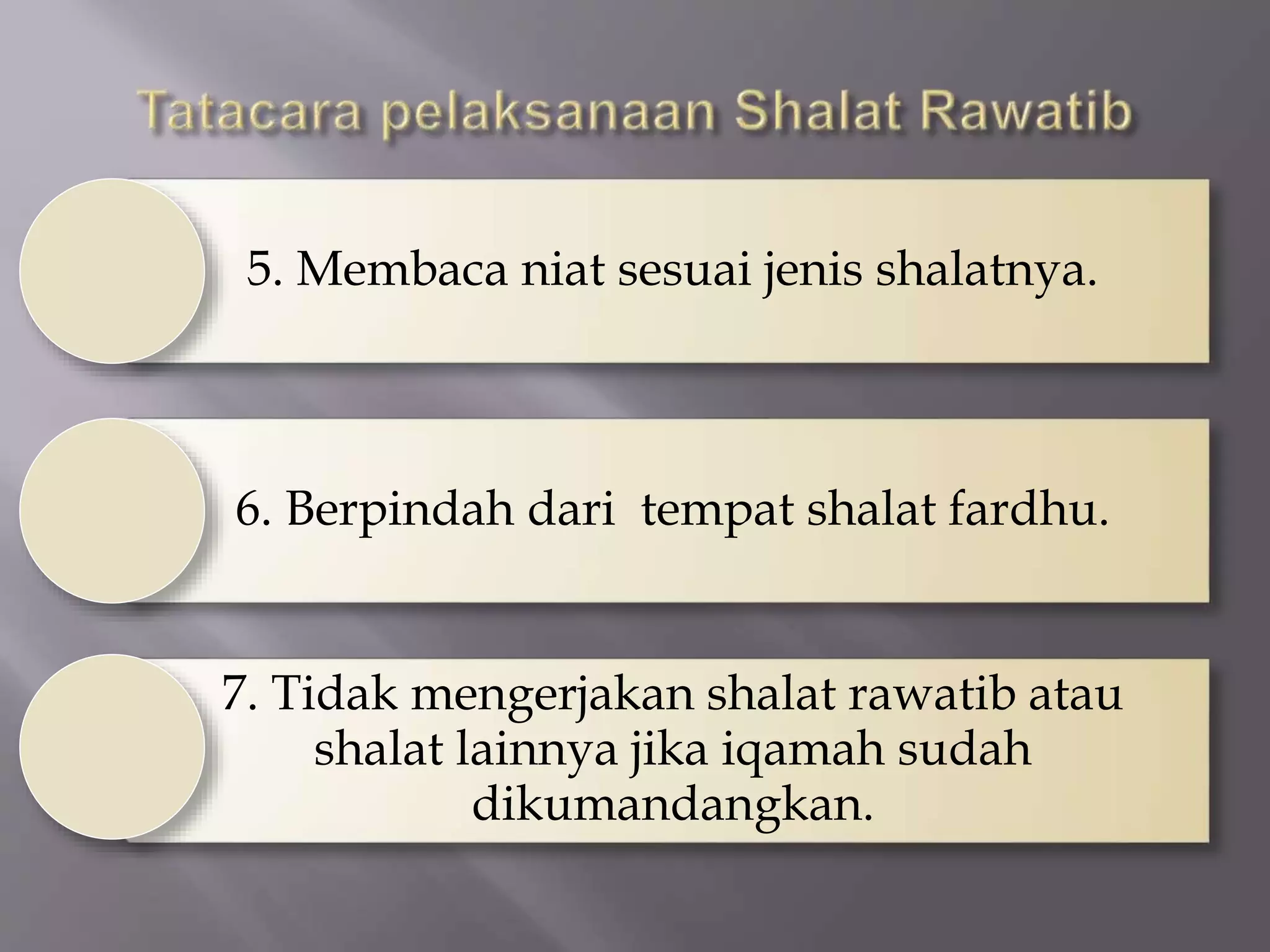 Tatacara pelaksanaan Shalat Rawatib

5. Membaca niat sesuai jenis shalatnya.

6. Berpindah dari  tempat shalat fardhu.

7. Tidak mengerjakan shalat rawatib atau shalat lainnya jika iqamah sudah dikumandangkan.